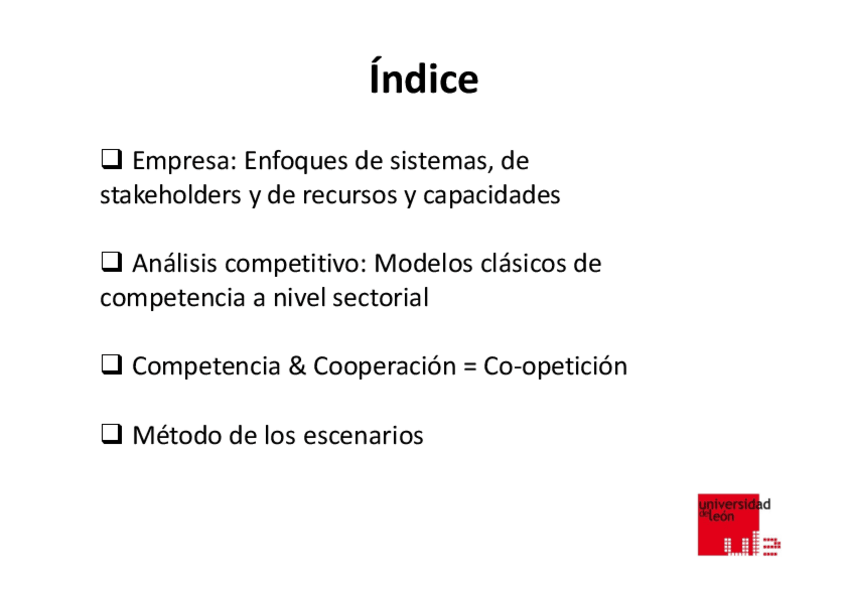 Índice

❑ Empresa: Enfoques de sistemas, de stakeholders y de recursos y capacidades

❑ Análisis competitivo: Modelos clásicos de competencia a nivel sectorial

❑ Competencia & Cooperación = Co-opetición

❑ Método de los escenarios

universidad de león